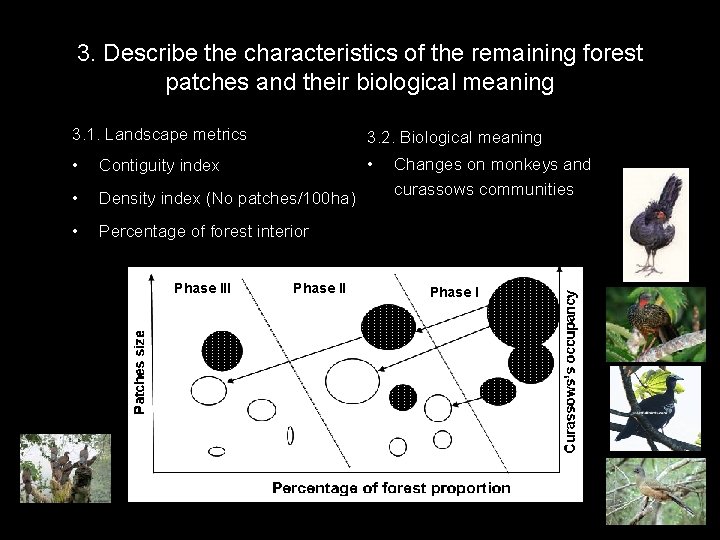 3. Describe the characteristics of the remaining forest patches and their biological meaning

3.1. Landscape metrics

• Contiguity index

• Density index (No patches/100ha)

• Percentage of forest interior

3.2. Biological meaning

• Changes on monkeys and curassows communities

Phase III

Phase II

Phase I

Patches size

Curassows's occupancy

Percentage of forest proportion